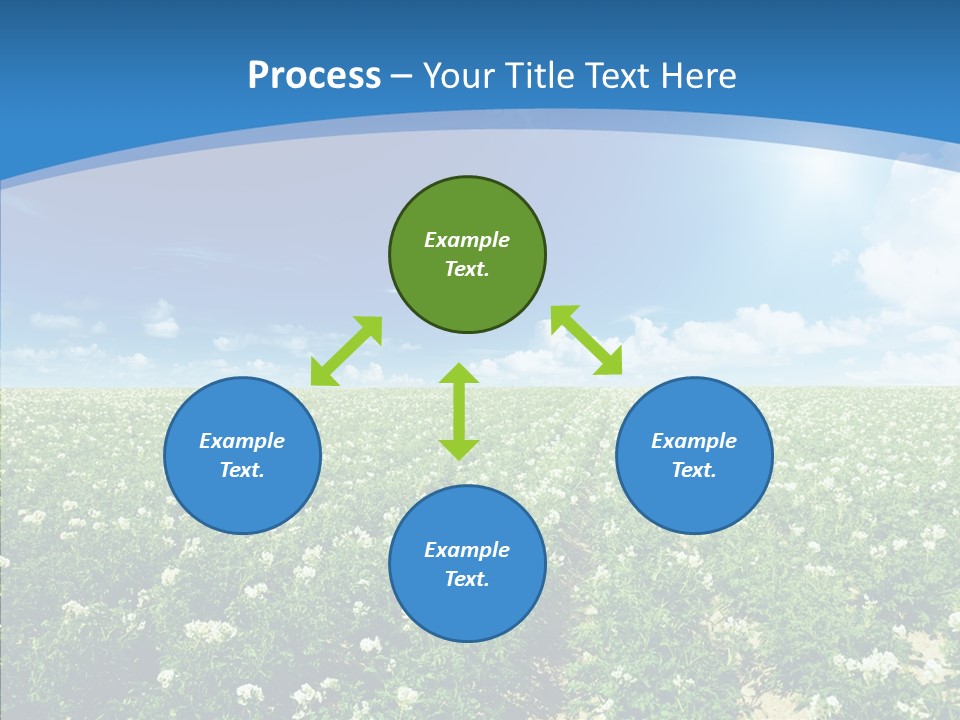 Process – Your Title Text Here

Example Text.

Example Text.

Example Text.

Example Text.